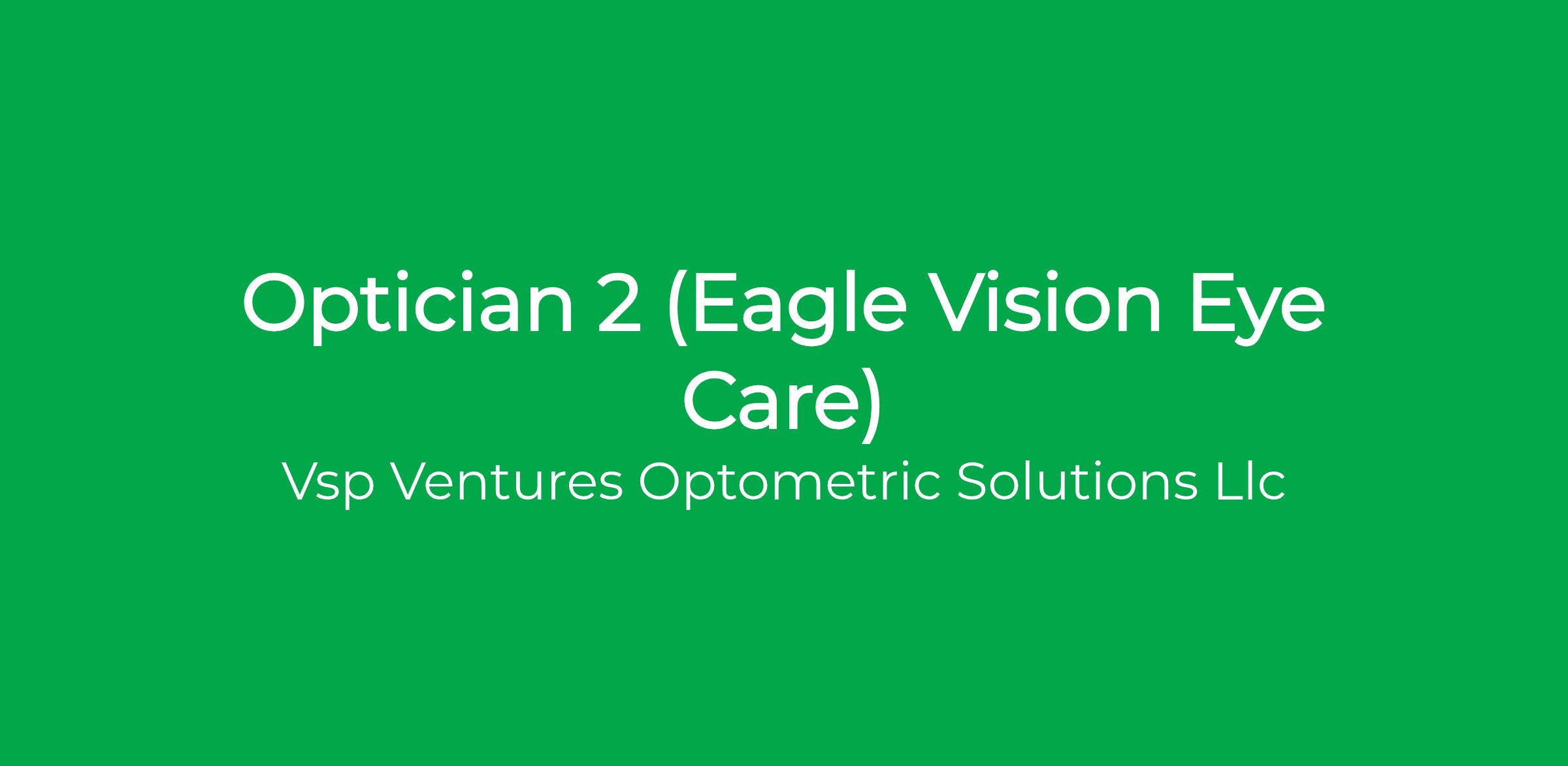 Optician 2 (Eagle Vision Eye Care)

Vsp Ventures Optometric Solutions Llc